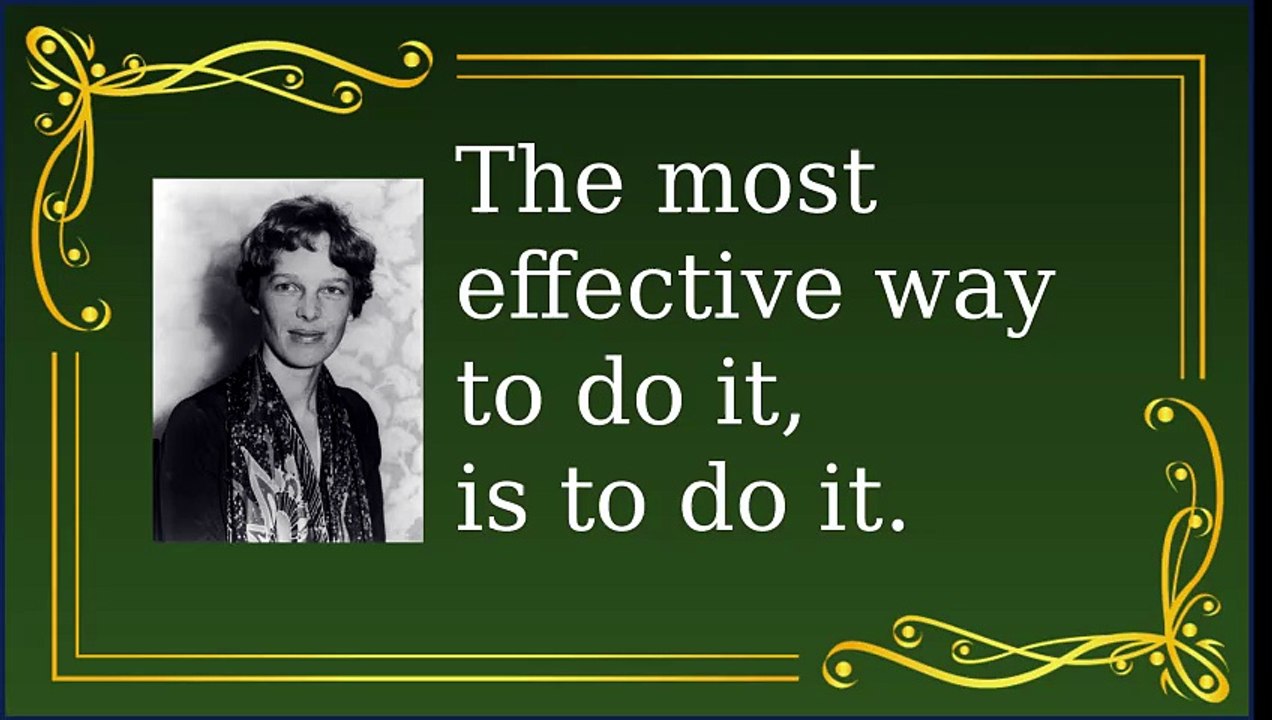 The most effective way to do it, is to do it.